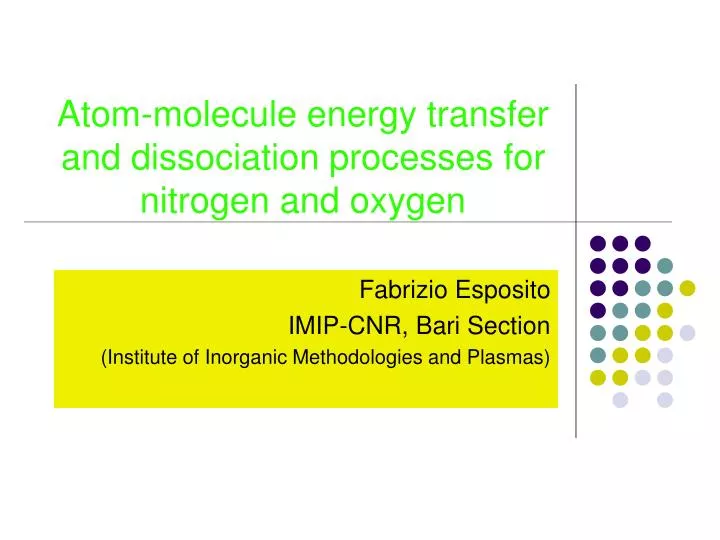 Atom-molecule energy transfer and dissociation processes for nitrogen and oxygen

Fabrizio Esposito
IMIP-CNR, Bari Section
(Institute of Inorganic Methodologies and Plasmas)